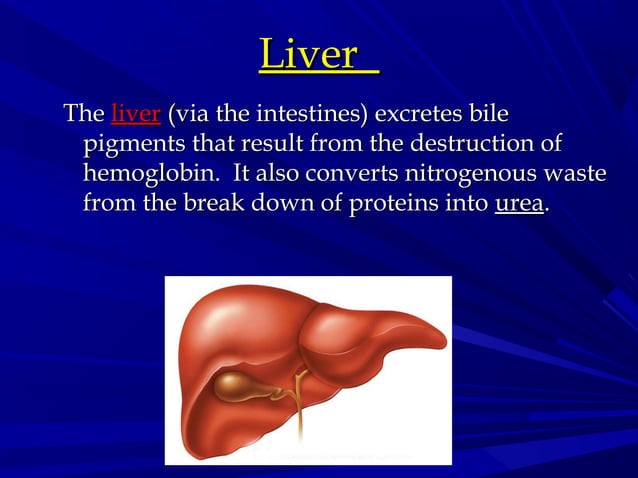 Liver

The liver (via the intestines) excretes bile pigments that result from the destruction of hemoglobin. It also converts nitrogenous waste from the break down of proteins into urea.